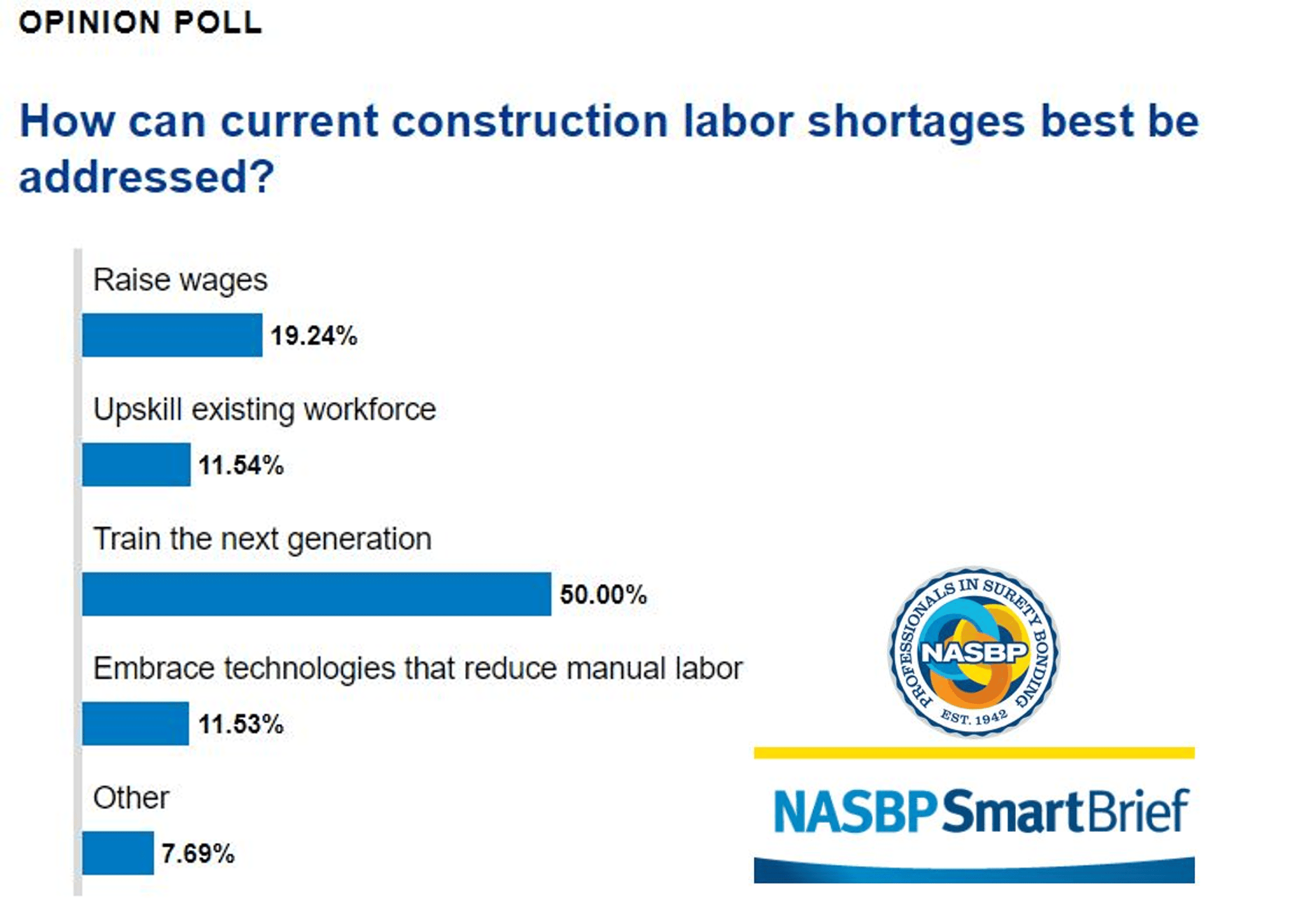 OPINION POLL

How can current construction labor shortages best be addressed?

Raise wages

19.24%

Upskill existing workforce

11.54%

Train the next generation

50.00%

Embrace technologies that reduce manual labor

11.53%

Other

7.69%

PROFESSIONALS IN SURETY BONDING
NASBP
EST. 1942

NASBP SmartBrief